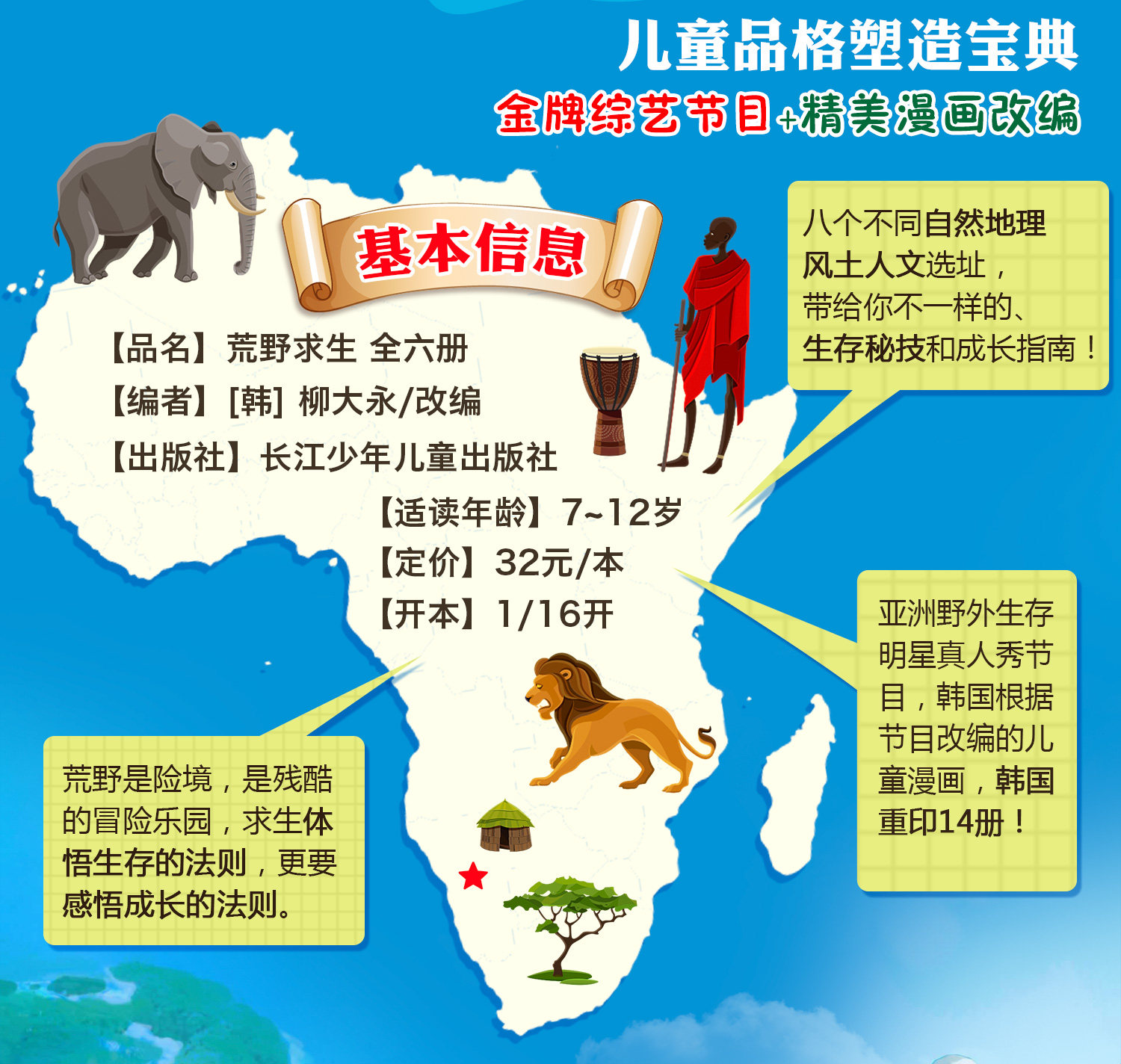 儿童品格塑造宝典

金牌综艺节目+精美漫画改编

基本信息

【品名】荒野求生 全六册

【编者】[韩] 柳大永/改编

【出版社】长江少年儿童出版社

【适读年龄】7~12岁

【定价】32元/本

【开本】1/16开

八个不同自然地理风土人文选址，带给你不一样的、生存秘技和成长指南！

亚洲野外生存明星真人秀节目，韩国根据节目改编的儿童漫画，韩国重印14册！

荒野是险境，是残酷的冒险乐园，求生体悟生存的法则，更要感悟成长的法则。